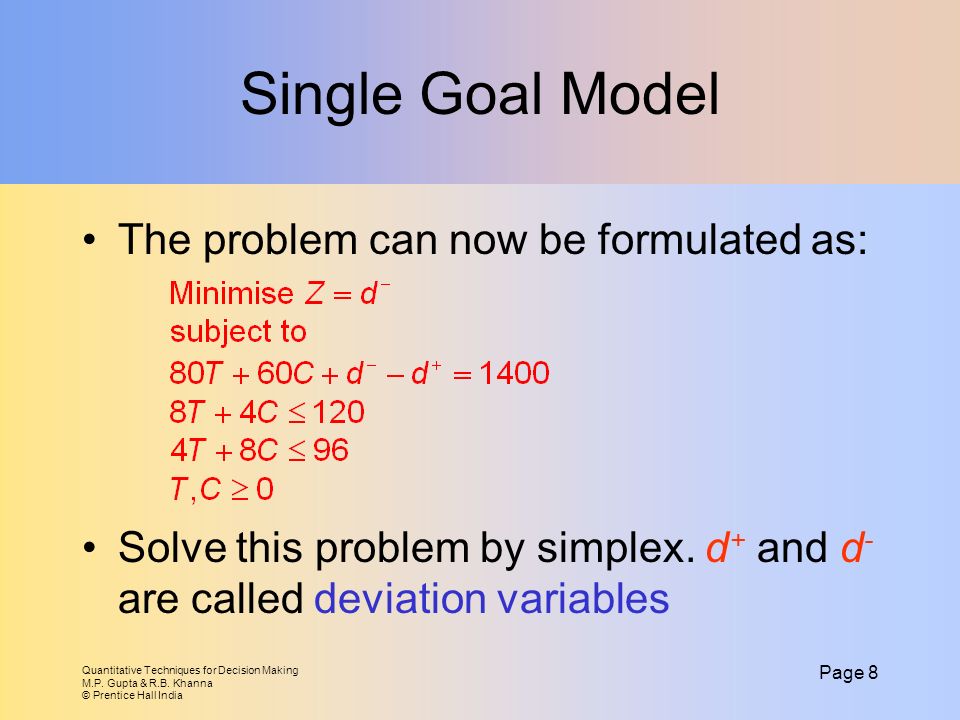 Single Goal Model

• The problem can now be formulated as:

Minimise $Z = d^-$
subject to
$80T + 60C + d^- - d^+ = 1400$
$8T + 4C \leq 120$
$4T + 8C \leq 96$
$T, C \geq 0$

• Solve this problem by simplex. $d^+$ and $d^-$ are called deviation variables

Quantitative Techniques for Decision Making
M.P. Gupta & R.B. Khanna
© Prentice Hall India

Page 8